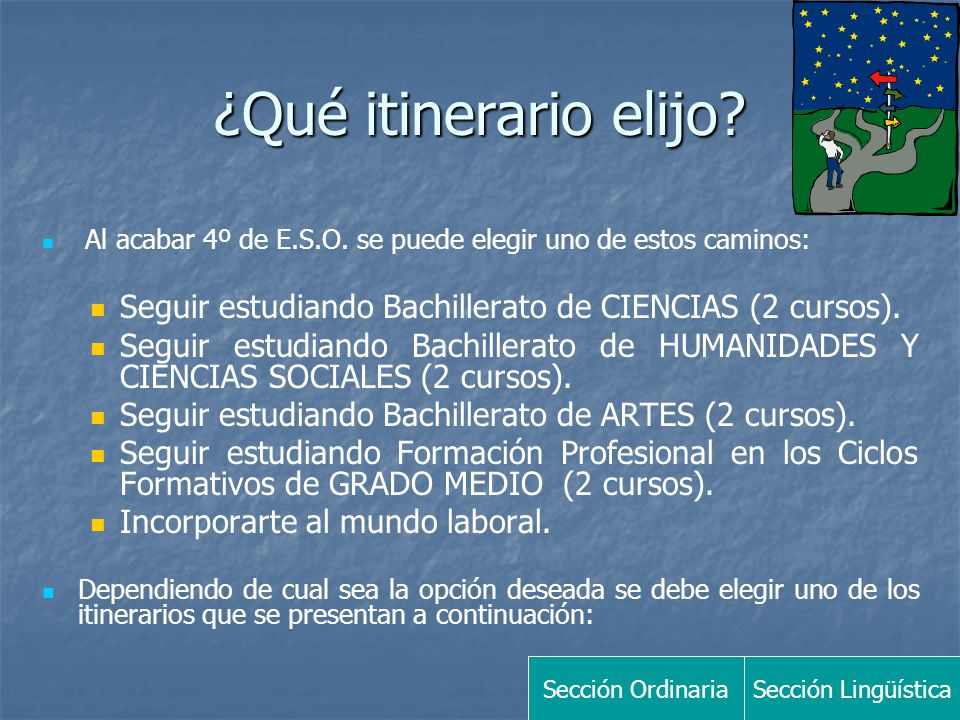 ¿Qué itinerario elijo?

Al acabar 4º de E.S.O. se puede elegir uno de estos caminos:

Seguir estudiando Bachillerato de CIENCIAS (2 cursos).
Seguir estudiando Bachillerato de HUMANIDADES Y CIENCIAS SOCIALES (2 cursos).
Seguir estudiando Bachillerato de ARTES (2 cursos).
Seguir estudiando Formación Profesional en los Ciclos Formativos de GRADO MEDIO (2 cursos).
Incorporarte al mundo laboral.

Dependiendo de cual sea la opción deseada se debe elegir uno de los itinerarios que se presentan a continuación:

Sección Ordinaria
Sección Lingüística